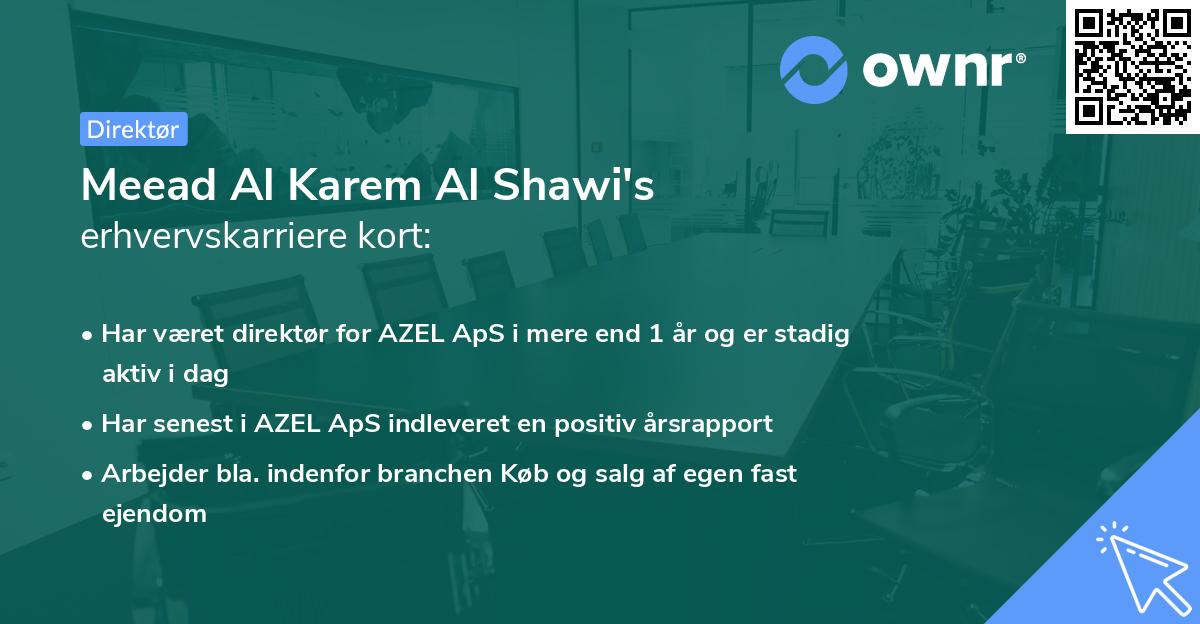 ownr®

Direktør

Meead Al Karem Al Shawi's
erhvervskarriere kort:

• Har været direktør for AZEL ApS i mere end 1 år og er stadig aktiv i dag
• Har senest i AZEL ApS indleveret en positiv årsrapport
• Arbejder bla. indenfor branchen Køb og salg af egen fast ejendom